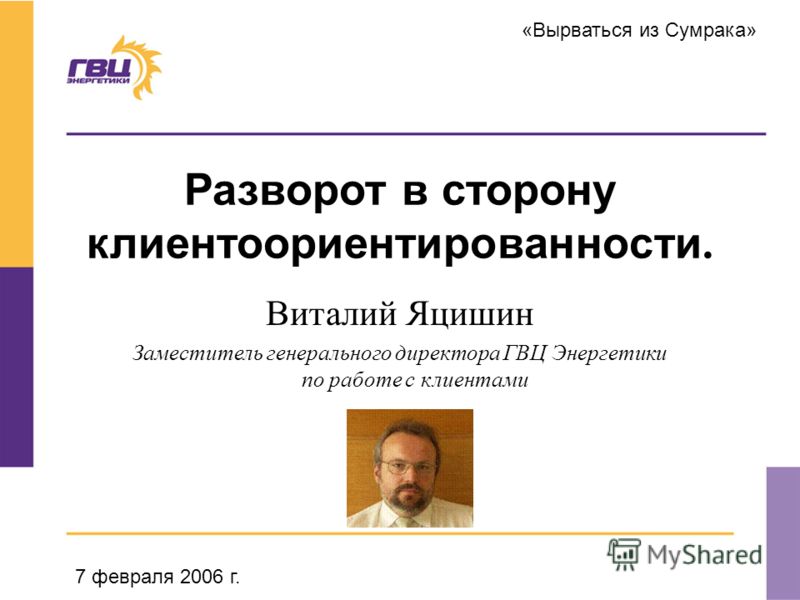 ГВЦ ЭНЕРГЕТИКИ

«Вырваться из Сумрака»

Разворот в сторону клиентоориентированности.

Виталий Яцишин

Заместитель генерального директора ГВЦ Энергетики по работе с клиентами

MyShared

7 февраля 2006 г.